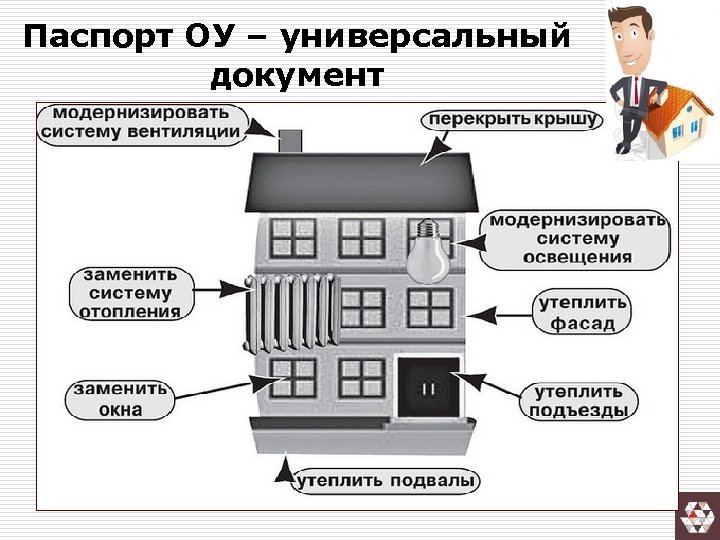 Паспорт ОУ – универсальный документ

модернизировать систему вентиляции

перекрыть крышу

модернизировать систему освещения

заменить систему отопления

утеплить фасад

заменить окна

утеплить подъезды

утеплить подвалы